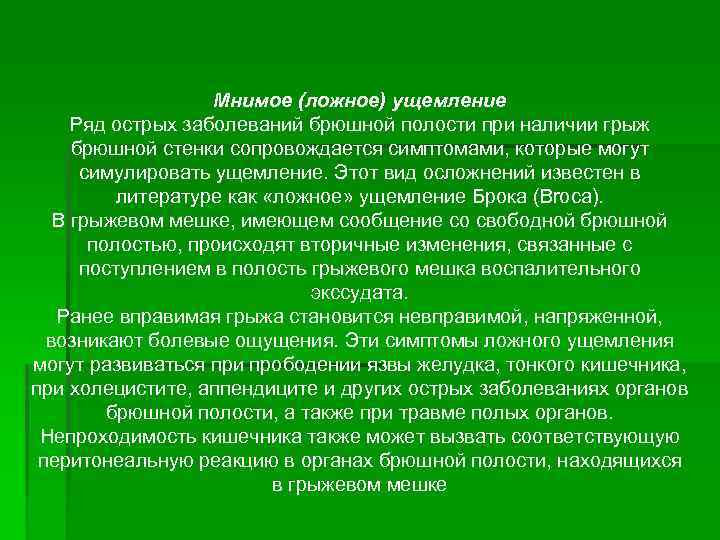 Мнимое (ложное) ущемление
Ряд острых заболеваний брюшной полости при наличии грыж брюшной стенки сопровождается симптомами, которые могут симулировать ущемление. Этот вид осложнений известен в литературе как «ложное» ущемление Брока (Broca).
В грыжевом мешке, имеющем сообщение со свободной брюшной полостью, происходят вторичные изменения, связанные с поступлением в полость грыжевого мешка воспалительного экссудата.
Ранее вправимая грыжа становится невправимой, напряженной, возникают болевые ощущения. Эти симптомы ложного ущемления могут развиваться при прободении язвы желудка, тонкого кишечника, при холецистите, аппендиците и других острых заболеваниях органов брюшной полости, а также при травме полых органов.
Непроходимость кишечника также может вызвать соответствующую перитонеальную реакцию в органах брюшной полости, находящихся в грыжевом мешке